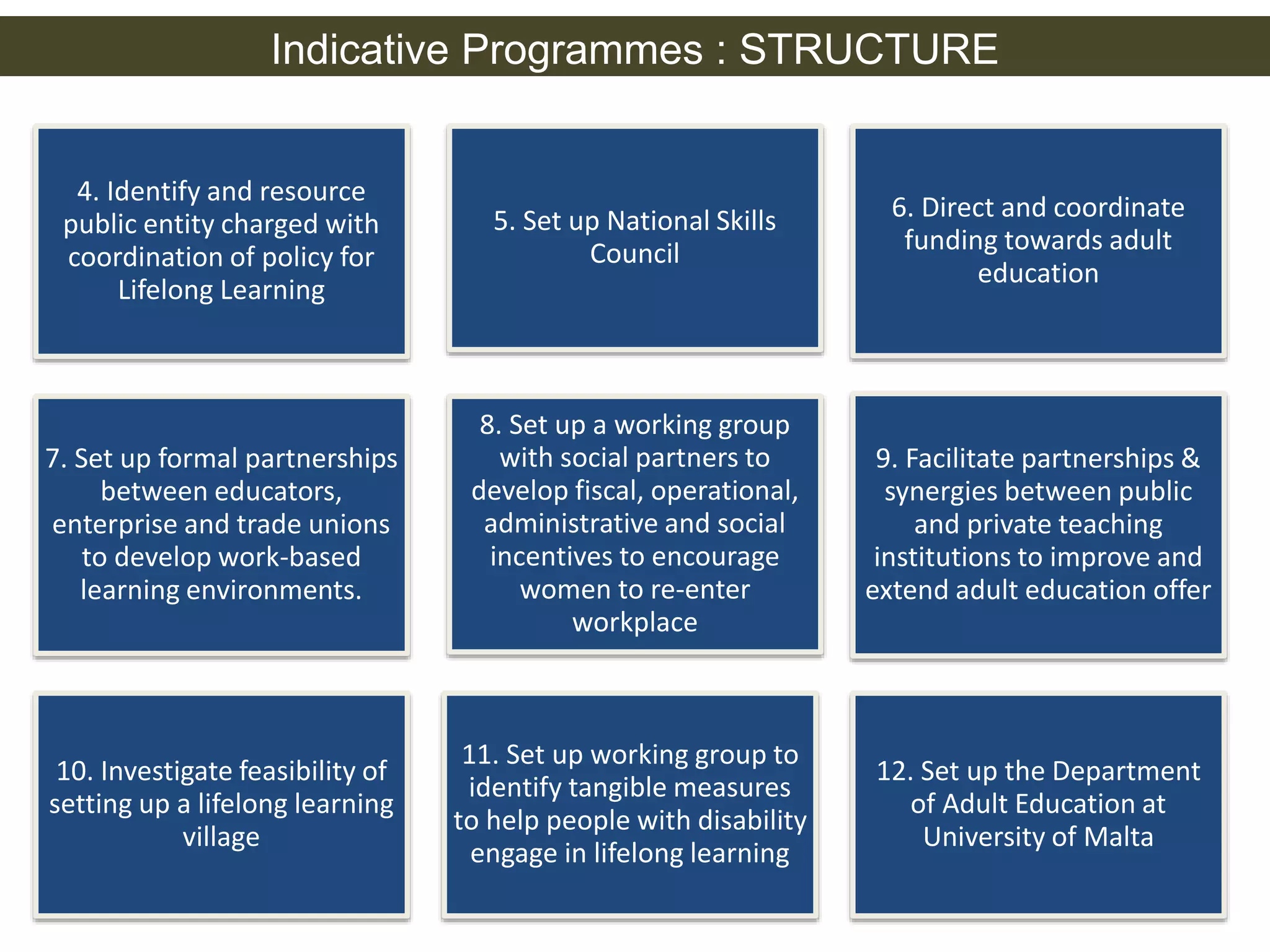 Indicative Programmes : STRUCTURE

4. Identify and resource public entity charged with coordination of policy for Lifelong Learning

5. Set up National Skills Council

6. Direct and coordinate funding towards adult education

7. Set up formal partnerships between educators, enterprise and trade unions to develop work-based learning environments.

8. Set up a working group with social partners to develop fiscal, operational, administrative and social incentives to encourage women to re-enter workplace

9. Facilitate partnerships & synergies between public and private teaching institutions to improve and extend adult education offer

10. Investigate feasibility of setting up a lifelong learning village

11. Set up working group to identify tangible measures to help people with disability engage in lifelong learning

12. Set up the Department of Adult Education at University of Malta